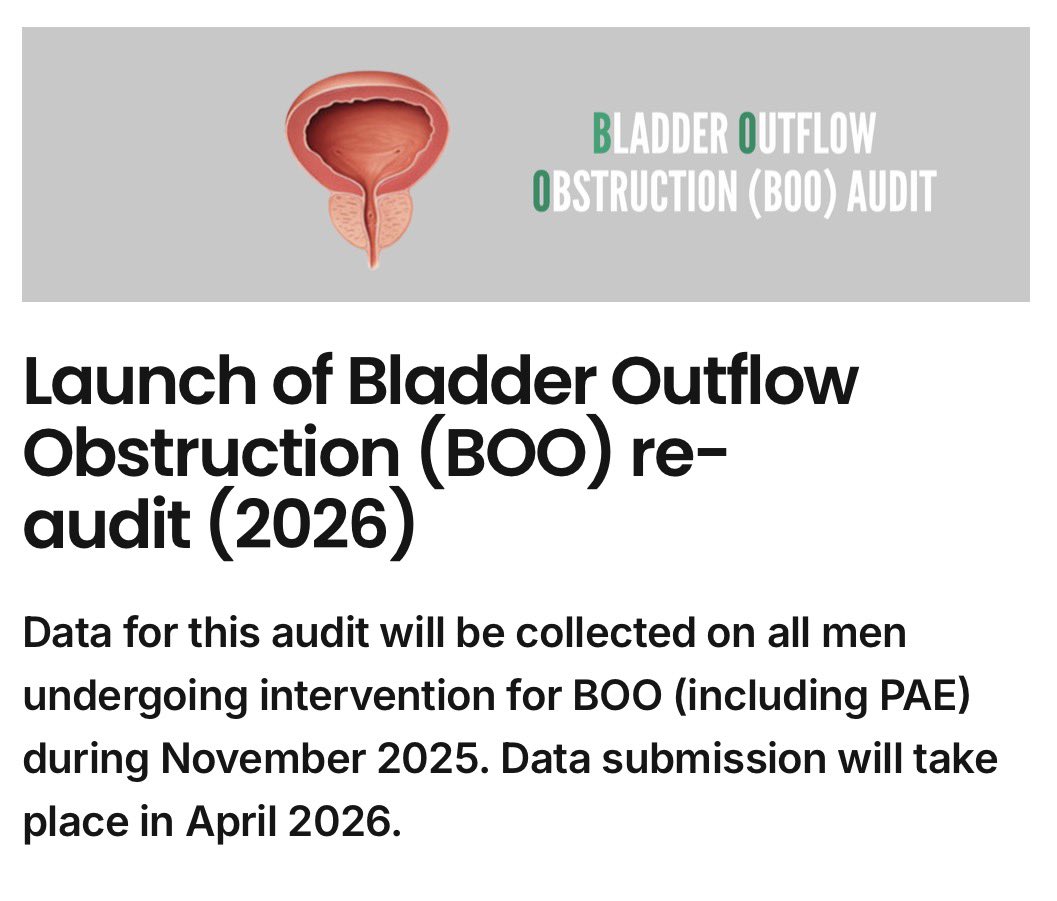 BLADDER OUTFLOW OBSTRUCTION (BOO) AUDIT

Launch of Bladder Outflow Obstruction (BOO) re-audit (2026)

Data for this audit will be collected on all men undergoing intervention for BOO (including PAE) during November 2025. Data submission will take place in April 2026.